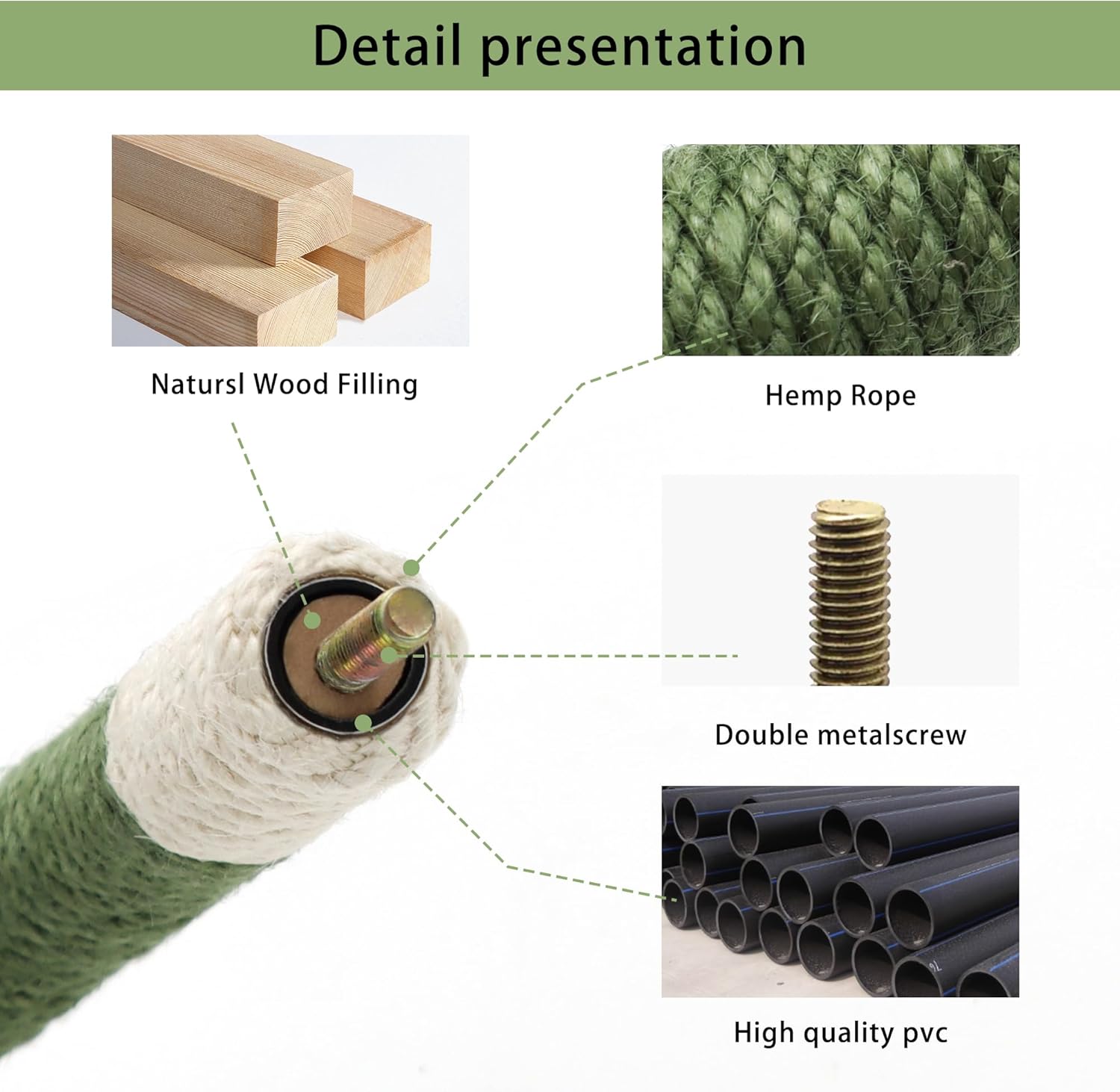 Detail presentation

Natursl Wood Filling

Hemp Rope

Double metalscrew

High quality pvc